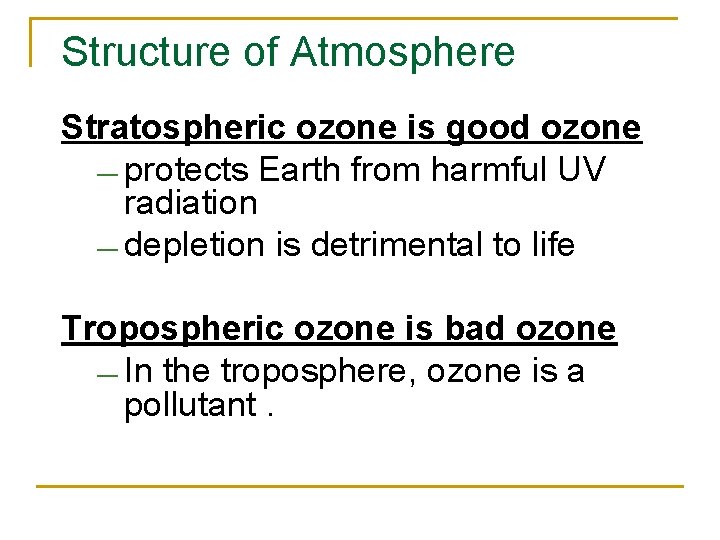 Structure of Atmosphere

Stratospheric ozone is good ozone

— protects Earth from harmful UV radiation

— depletion is detrimental to life

Tropospheric ozone is bad ozone

— In the troposphere, ozone is a pollutant .